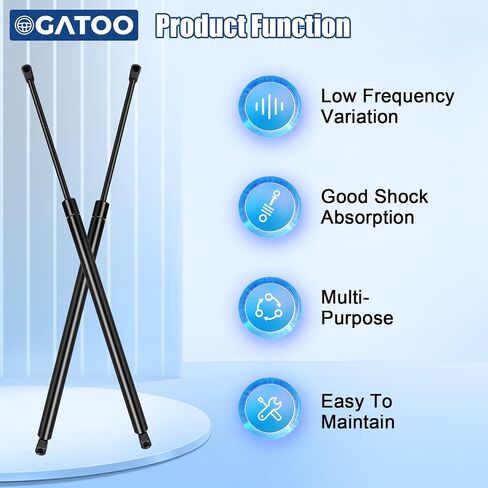 GATOO

Product Function

Low Frequency Variation

Good Shock Absorption

Multi-Purpose

Easy To Maintain